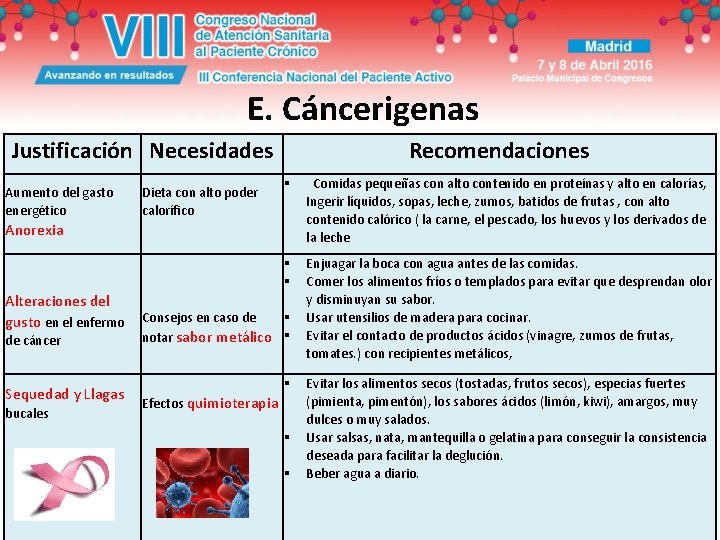 VIII Congreso Nacional de Atención Sanitaria al Paciente Crónico

Avanzando en resultados

III Conferencia Nacional del Paciente Activo

Madrid

7 y 8 de Abril 2016
Palacio Municipal de Congresos

E. Cáncerigenas

| Justificación | Necesidades | Recomendaciones |
|---|---|---|
| Aumento del gasto energético Anorexia | Dieta con alto poder calorífico | ▪ Comidas pequeñas con alto contenido en proteínas y alto en calorías, Ingerir líquidos, sopas, leche, zumos, batidos de frutas , con alto contenido calórico ( la carne, el pescado, los huevos y los derivados de la leche |
| Alteraciones del gusto en el enfermo de cáncer | Consejos en caso de notar sabor metálico | ▪ Enjuagar la boca con agua antes de las comidas. ▪ Comer los alimentos fríos o templados para evitar que desprendan olor y disminuyan su sabor. ▪ Usar utensilios de madera para cocinar. ▪ Evitar el contacto de productos ácidos (vinagre, zumos de frutas, tomates.) con recipientes metálicos, |
| Sequedad y Llagas bucales | Efectos quimioterapia | ▪ Evitar los alimentos secos (tostadas, frutos secos), especias fuertes (pimienta, pimentón), los sabores ácidos (limón, kiwi), amargos, muy dulces o muy salados. ▪ Usar salsas, nata, mantequilla o gelatina para conseguir la consistencia deseada para facilitar la deglución. ▪ Beber agua a diario. |